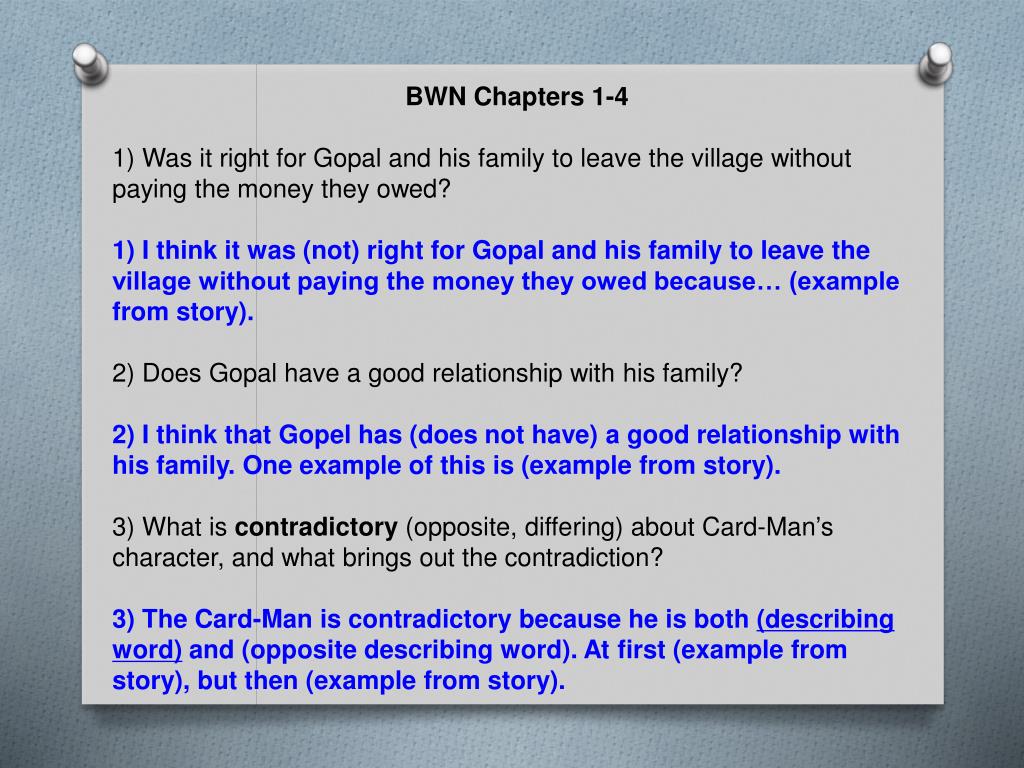 BWN Chapters 1-4

1) Was it right for Gopal and his family to leave the village without paying the money they owed?

1) I think it was (not) right for Gopal and his family to leave the village without paying the money they owed because… (example from story).

2) Does Gopal have a good relationship with his family?

2) I think that Gopel has (does not have) a good relationship with his family. One example of this is (example from story).

3) What is contradictory (opposite, differing) about Card-Man's character, and what brings out the contradiction?

3) The Card-Man is contradictory because he is both (describing word) and (opposite describing word). At first (example from story), but then (example from story).